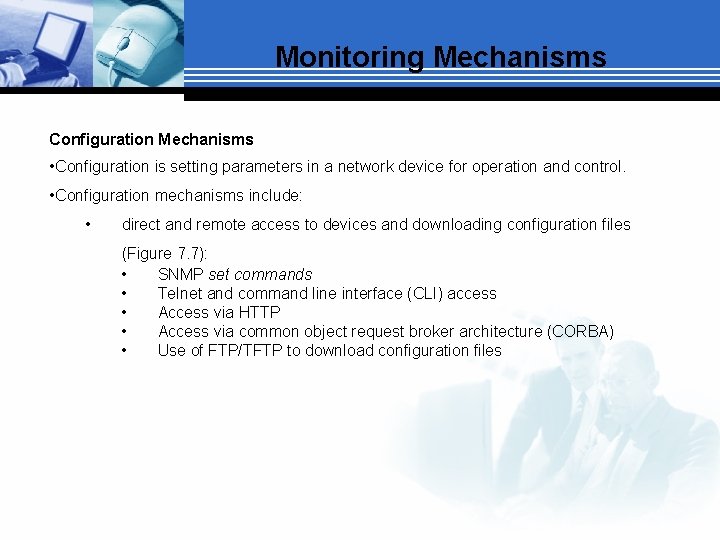 Monitoring Mechanisms

Configuration Mechanisms

•Configuration is setting parameters in a network device for operation and control.

•Configuration mechanisms include:

• direct and remote access to devices and downloading configuration files (Figure 7.7):

• SNMP set commands
• Telnet and command line interface (CLI) access
• Access via HTTP
• Access via common object request broker architecture (CORBA)
• Use of FTP/TFTP to download configuration files